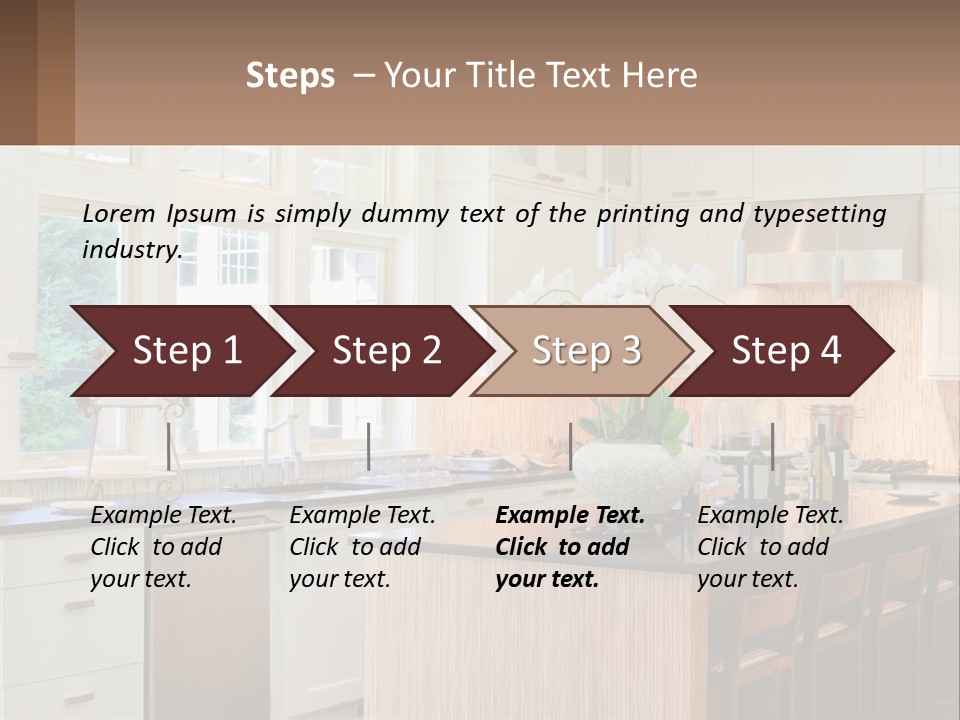 Steps – Your Title Text Here

Lorem Ipsum is simply dummy text of the printing and typesetting industry.

Step 1

Step 2

Step 3

Step 4

Example Text. Click to add your text.

Example Text. Click to add your text.

Example Text. Click to add your text.

Example Text. Click to add your text.